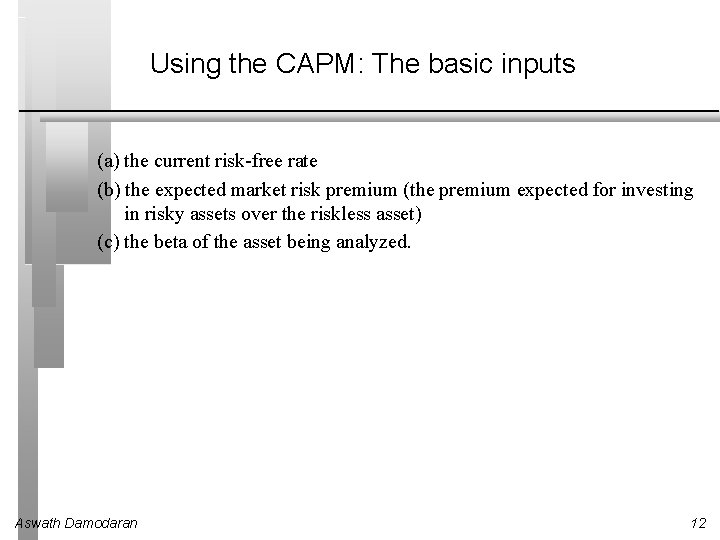 Using the CAPM: The basic inputs

(a) the current risk-free rate

(b) the expected market risk premium (the premium expected for investing in risky assets over the riskless asset)

(c) the beta of the asset being analyzed.

Aswath Damodaran

12